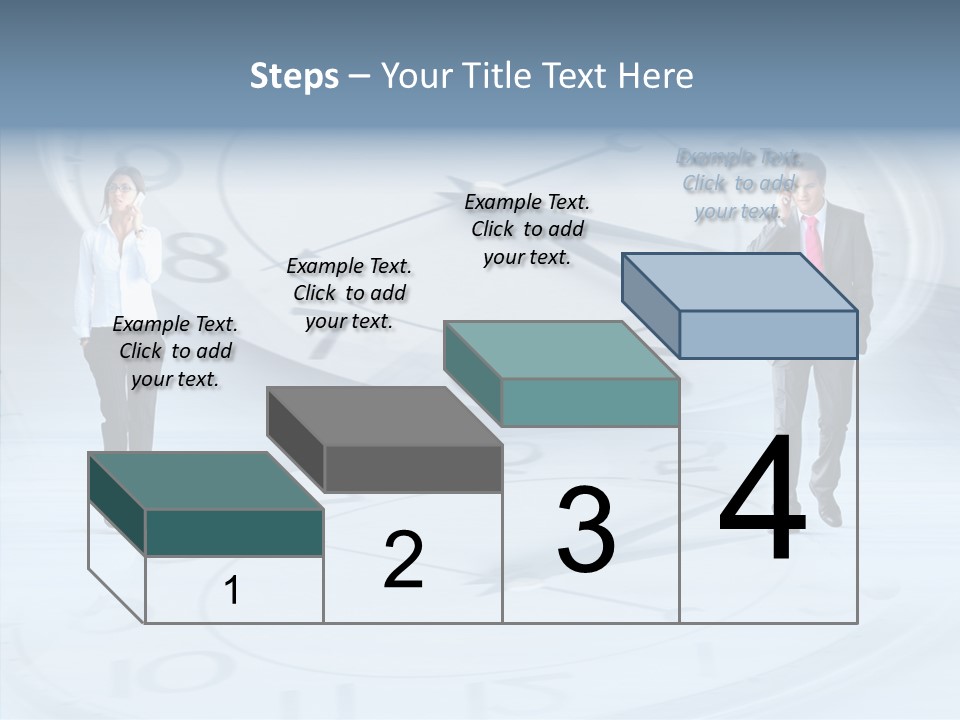 Steps – Your Title Text Here

Example Text. Click to add your text.

Example Text. Click to add your text.

Example Text. Click to add your text.

Example Text. Click to add your text.

1

2

3

4